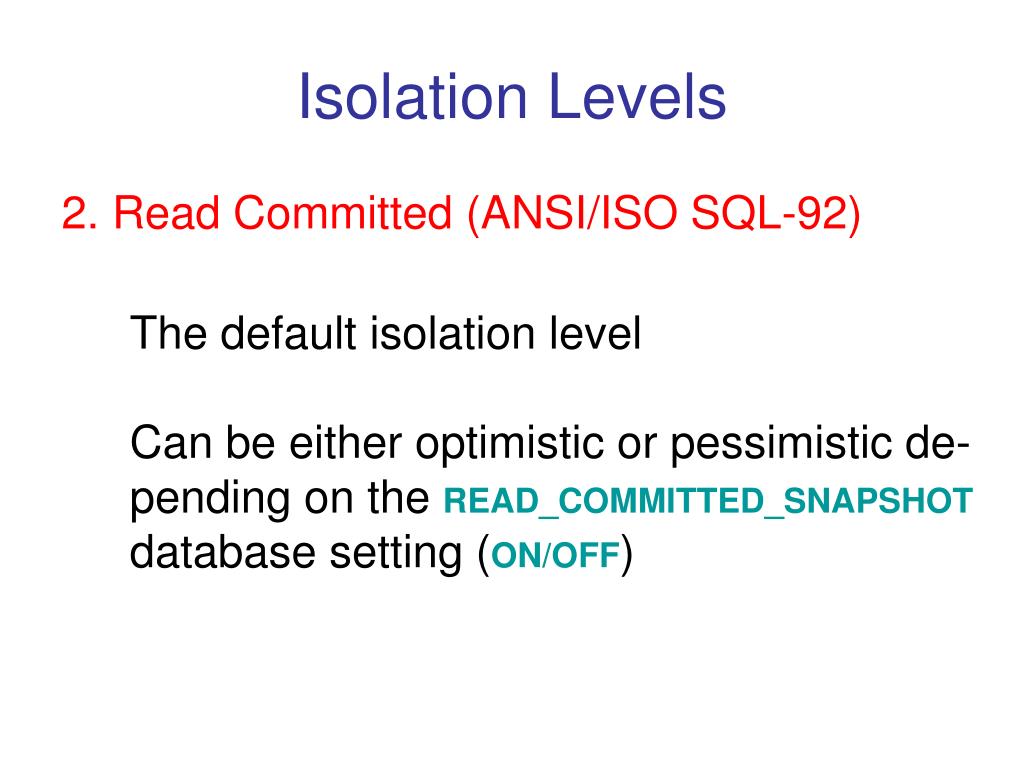 Isolation Levels

2. Read Committed (ANSI/ISO SQL-92)

The default isolation level

Can be either optimistic or pessimistic depending on the READ_COMMITTED_SNAPSHOT database setting (ON/OFF)